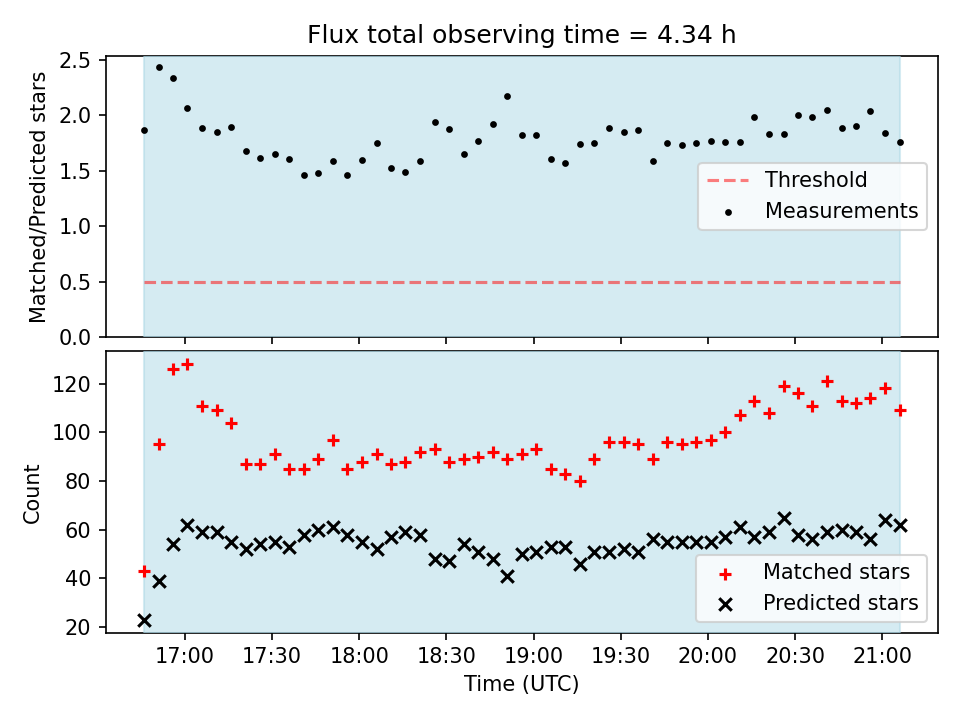 Flux total observing time = 4.34 h

Matched/Predicted stars

2.5
2.0
1.5
1.0
0.5
0.0

Threshold
Measurements

Count

120
100
80
60
40
20

Matched stars
Predicted stars

17:00
17:30
18:00
18:30
19:00
19:30
20:00
20:30
21:00

Time (UTC)